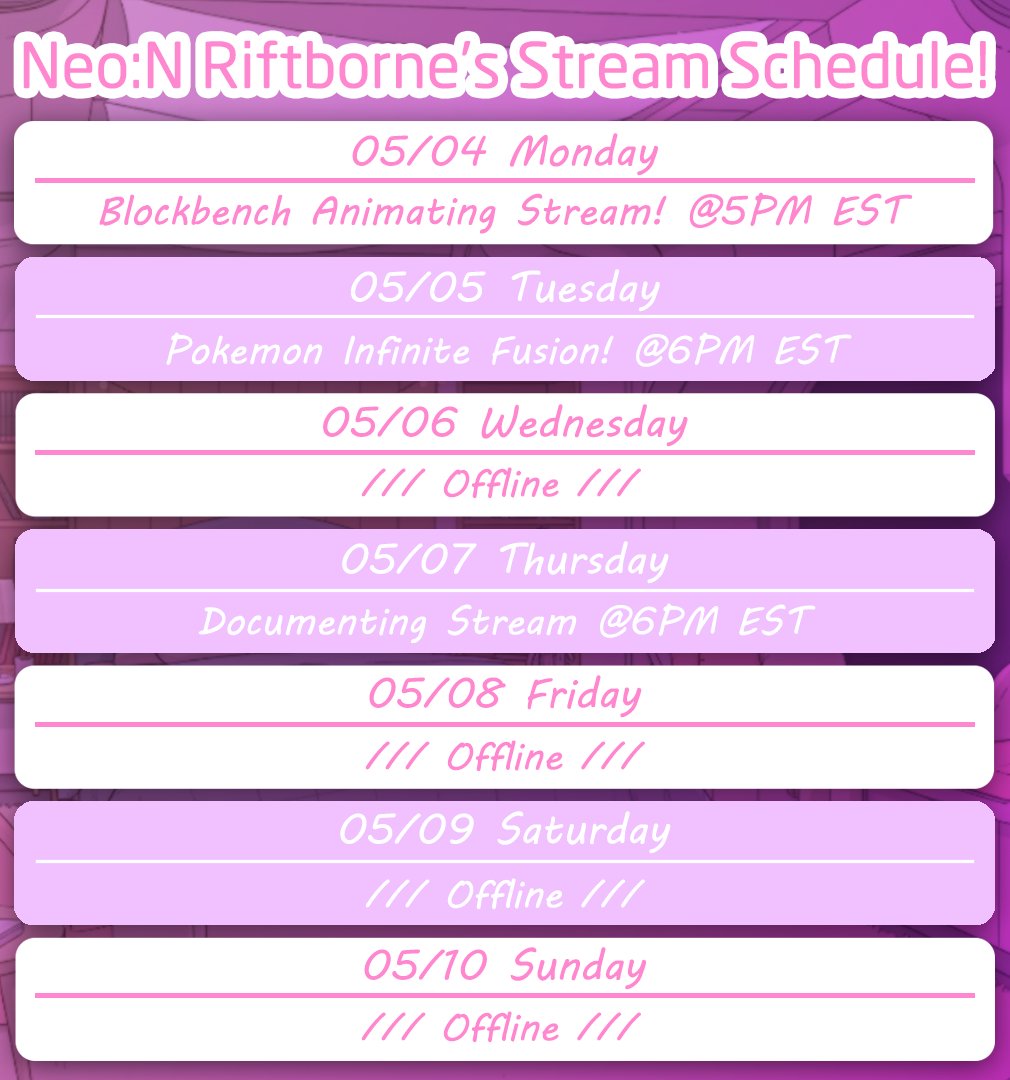 Neo:N Riftborne's Stream Schedule!

05/04 Monday

Blockbench Animating Stream! @5PM EST

05/05 Tuesday

Pokemon Infinite Fusion! @6PM EST

05/06 Wednesday

/// Offline ///

05/07 Thursday

Documenting Stream @6PM EST

05/08 Friday

/// Offline ///

05/09 Saturday

/// Offline ///

05/10 Sunday

/// Offline ///